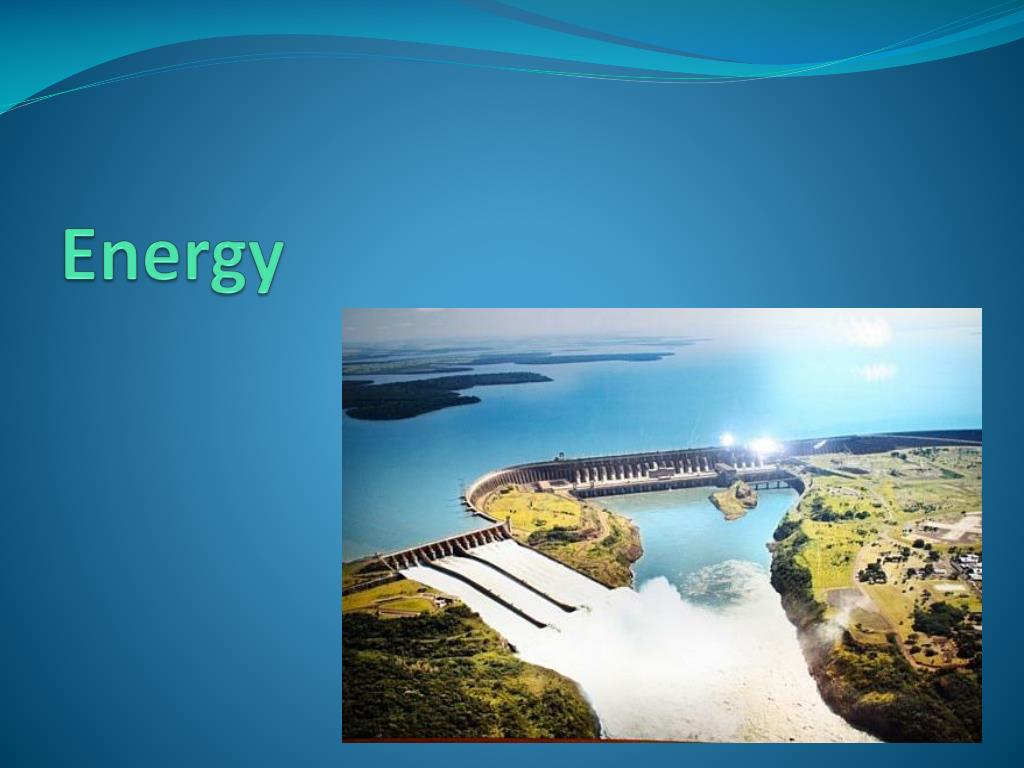 Energy